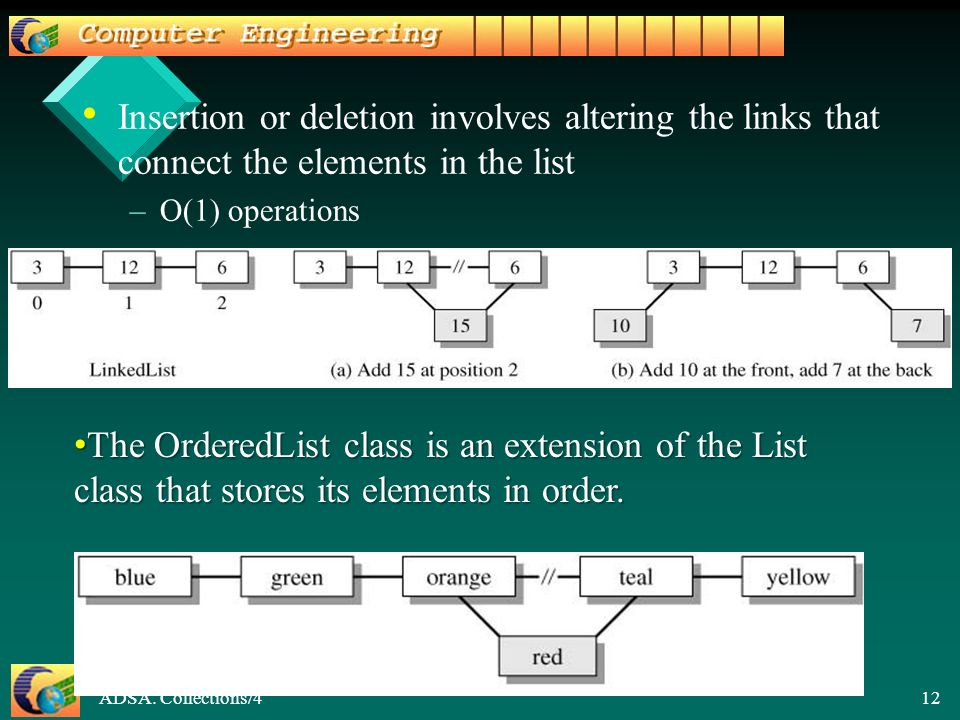 Computer Engineering

• Insertion or deletion involves altering the links that connect the elements in the list

– O(1) operations

3 12 6
0 1 2
LinkedList

3 12 // 6
15
(a) Add 15 at position 2

3 12 6
10 7
(b) Add 10 at the front, add 7 at the back

•The OrderedList class is an extension of the List class that stores its elements in order.

blue green orange // teal yellow
red

ADSA: Collections/4

12